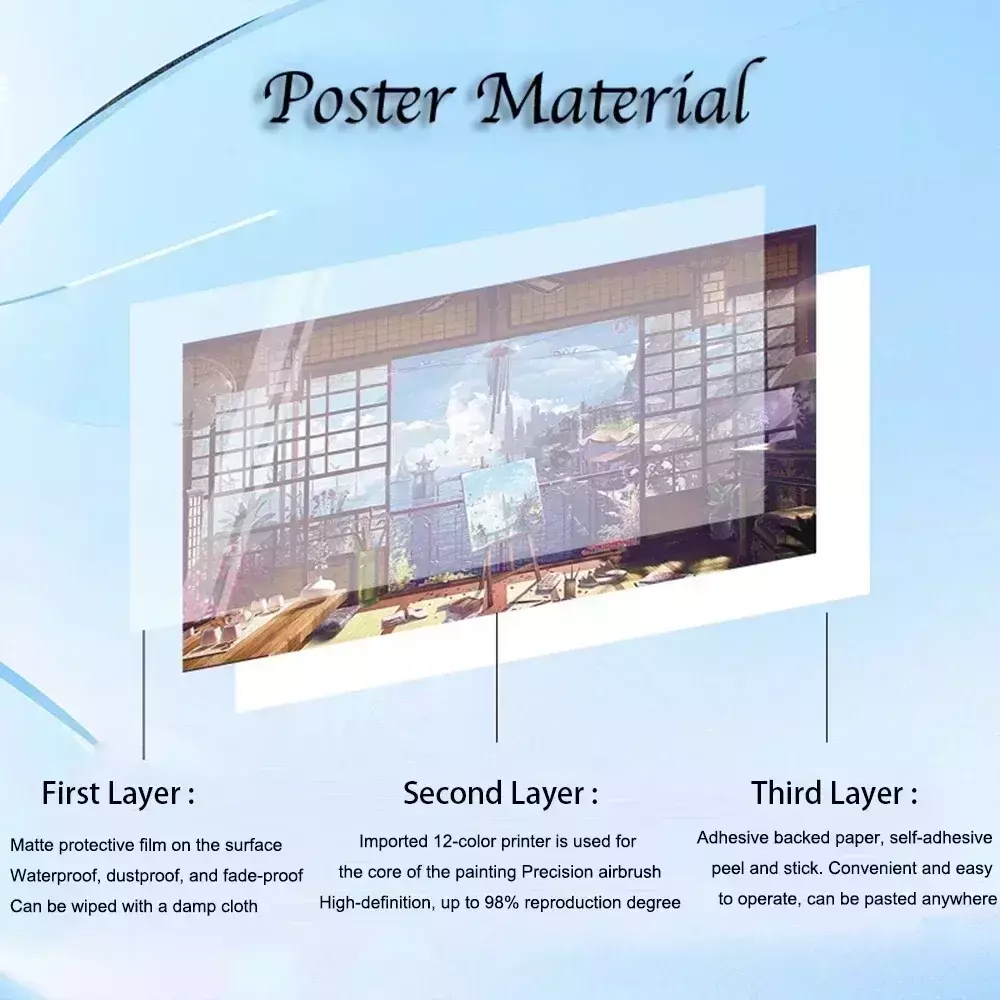 Poster Material

First Layer :

Matte protective film on the surface
Waterproof, dustproof, and fade-proof
Can be wiped with a damp cloth

Second Layer :

Imported 12-color printer is used for the core of the painting Precision airbrush
High-definition, up to 98% reproduction degree

Third Layer :

Adhesive backed paper, self-adhesive peel and stick. Convenient and easy to operate, can be pasted anywhere